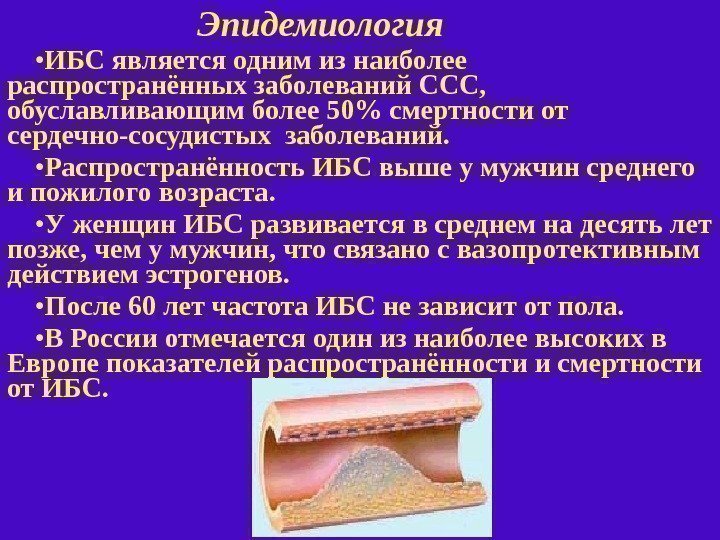 Эпидемиология

•ИБС является одним из наиболее распространённых заболеваний ССС, обуславливающим более 50% смертности от сердечно-сосудистых заболеваний.

•Распространённость ИБС выше у мужчин среднего и пожилого возраста.

•У женщин ИБС развивается в среднем на десять лет позже, чем у мужчин, что связано с вазопротективным действием эстрогенов.

•После 60 лет частота ИБС не зависит от пола.

•В России отмечается один из наиболее высоких в Европе показателей распространённости и смертности от ИБС.